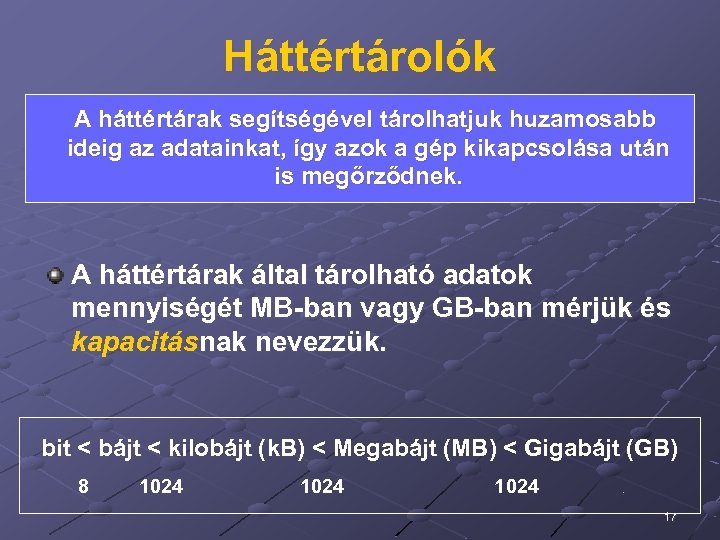 Háttértárolók

A háttértárak segítségével tárolhatjuk huzamosabb ideig az adatainkat, így azok a gép kikapcsolása után is megőrződnek.

A háttértárak által tárolható adatok mennyiségét MB-ban vagy GB-ban mérjük és kapacitásnak nevezzük.

bit < bájt < kilobájt (kB) < Megabájt (MB) < Gigabájt (GB)

8 1024 1024 1024

17